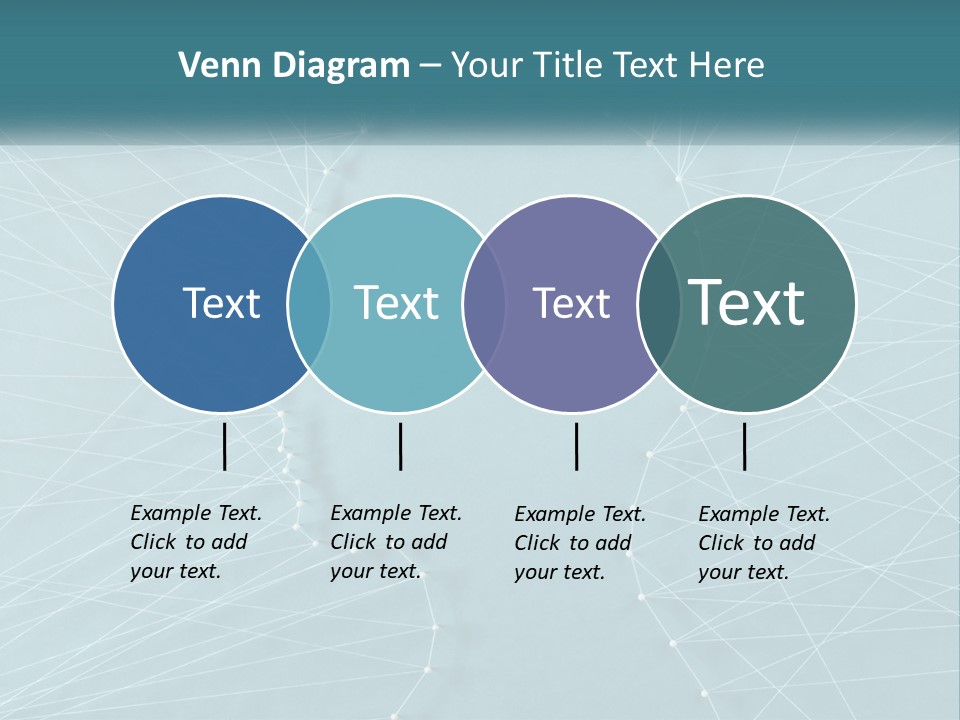 Venn Diagram – Your Title Text Here

Text

Text

Text

Text

Example Text. Click to add your text.

Example Text. Click to add your text.

Example Text. Click to add your text.

Example Text. Click to add your text.